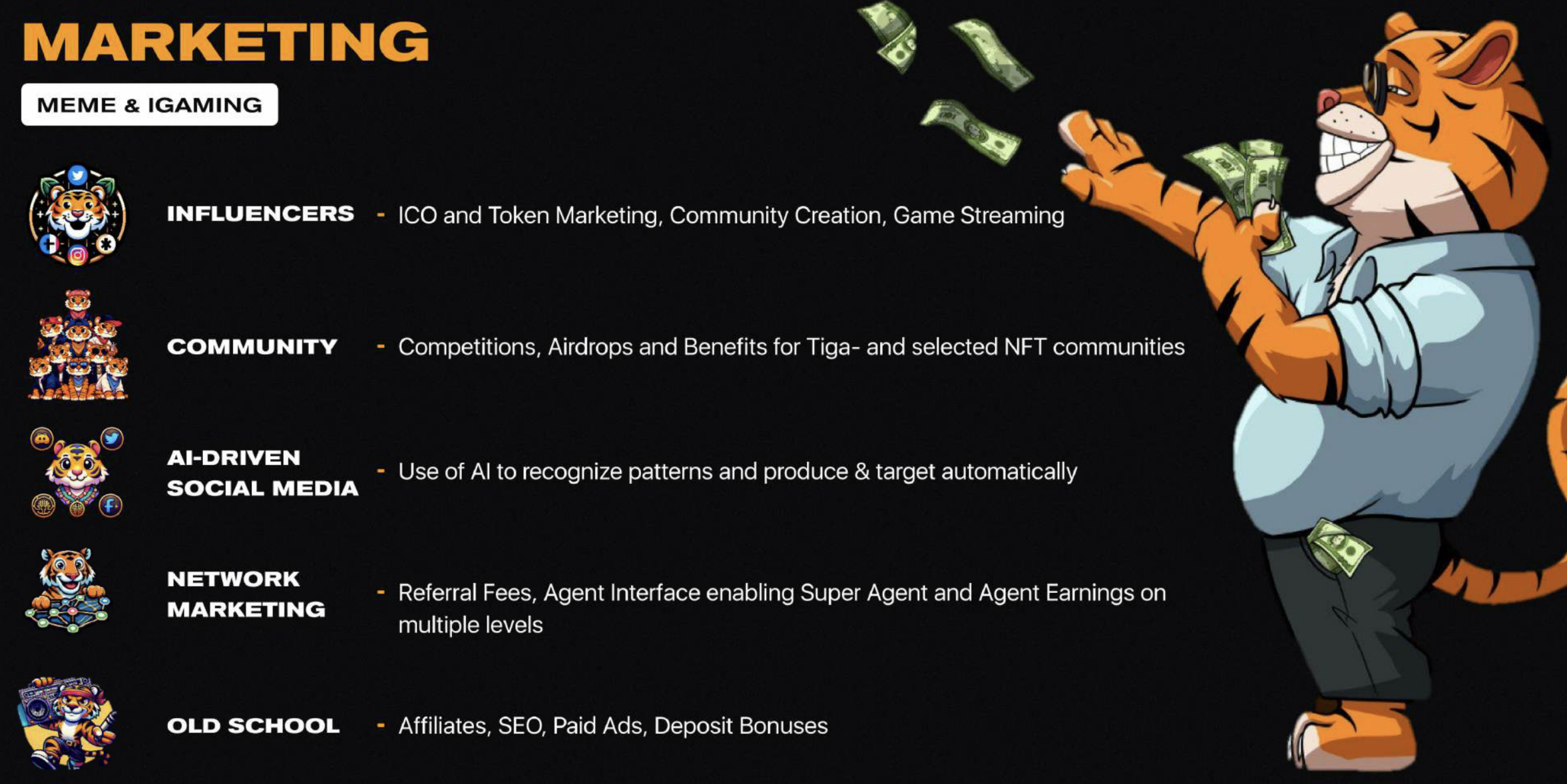 MARKETING

MEME & IGAMING

INFLUENCERS - ICO and Token Marketing, Community Creation, Game Streaming

COMMUNITY - Competitions, Airdrops and Benefits for Tiga- and selected NFT communities

AI-DRIVEN SOCIAL MEDIA - Use of AI to recognize patterns and produce & target automatically

NETWORK MARKETING - Referral Fees, Agent Interface enabling Super Agent and Agent Earnings on multiple levels

OLD SCHOOL - Affiliates, SEO, Paid Ads, Deposit Bonuses